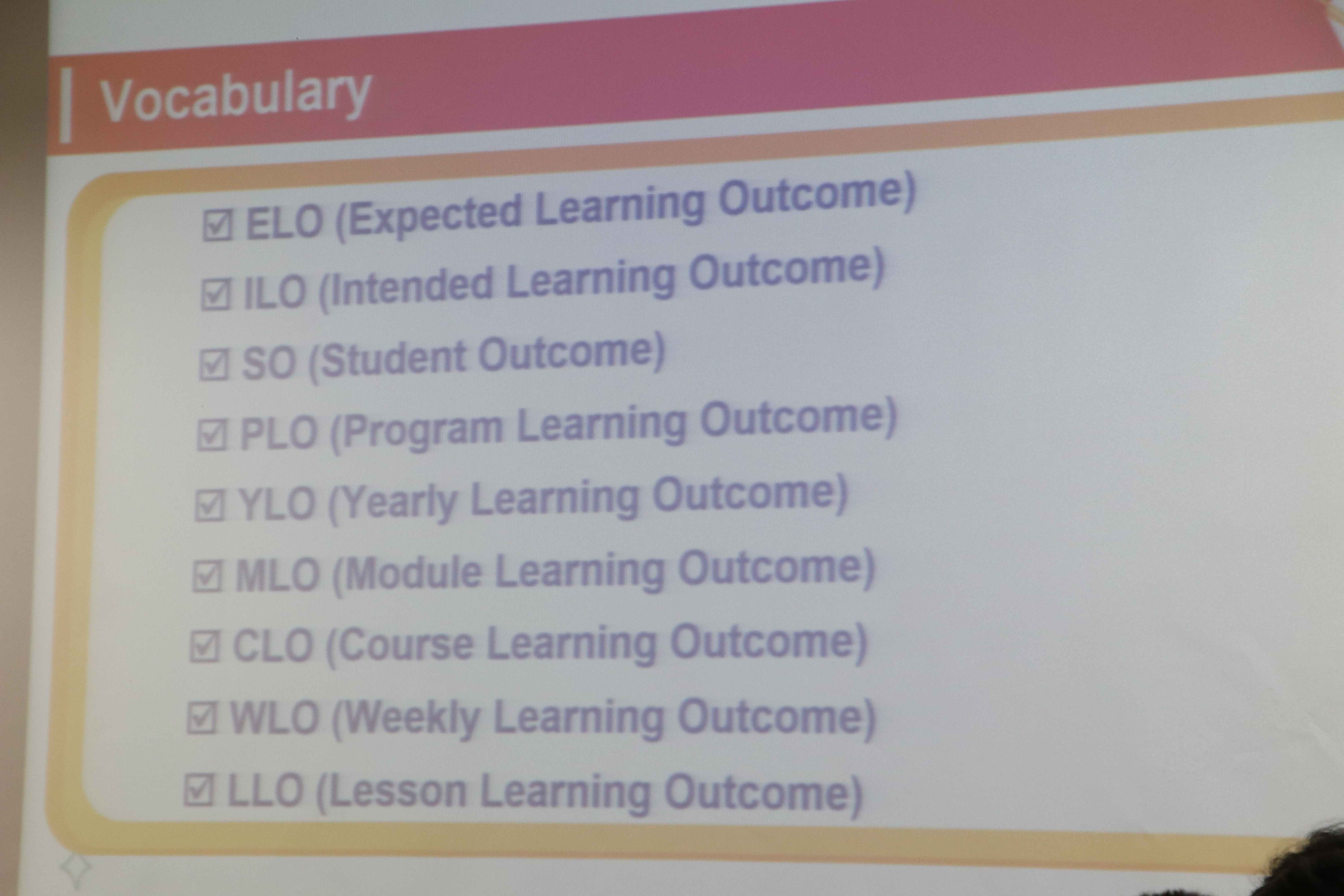 Vocabulary

☑ ELO (Expected Learning Outcome)
☑ ILO (Intended Learning Outcome)
☑ SO (Student Outcome)
☑ PLO (Program Learning Outcome)
☑ YLO (Yearly Learning Outcome)
☑ MLO (Module Learning Outcome)
☑ CLO (Course Learning Outcome)
☑ WLO (Weekly Learning Outcome)
☑ LLO (Lesson Learning Outcome)